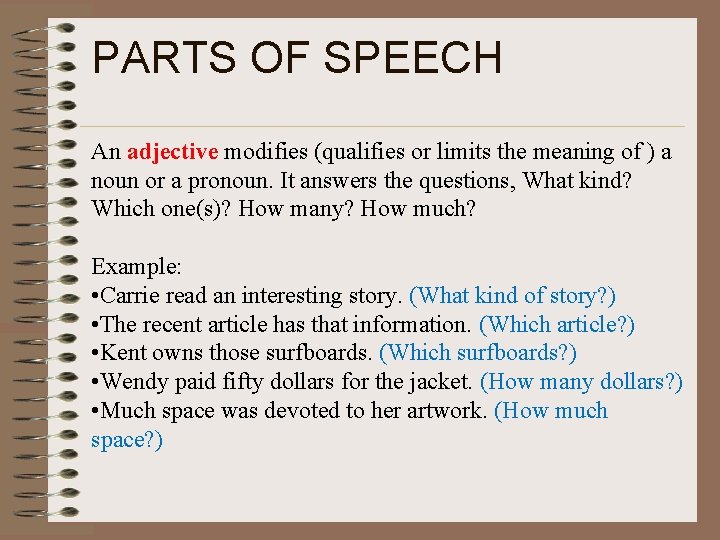 PARTS OF SPEECH

An adjective modifies (qualifies or limits the meaning of ) a noun or a pronoun. It answers the questions, What kind? Which one(s)? How many? How much?

Example:
•Carrie read an interesting story. (What kind of story?)
•The recent article has that information. (Which article?)
•Kent owns those surfboards. (Which surfboards?)
•Wendy paid fifty dollars for the jacket. (How many dollars?)
•Much space was devoted to her artwork. (How much space?)